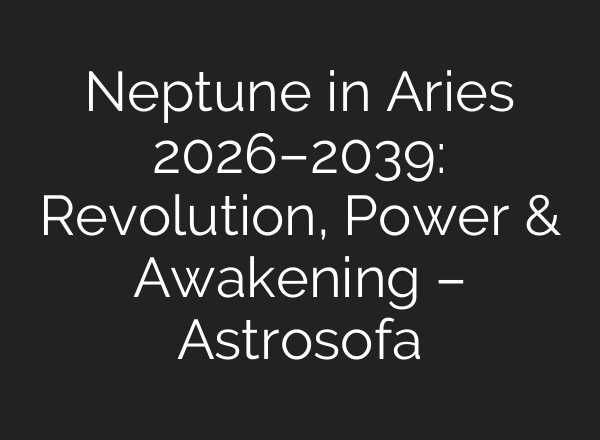 Neptune in Aries 2026–2039: Revolution, Power & Awakening – Astrosofa